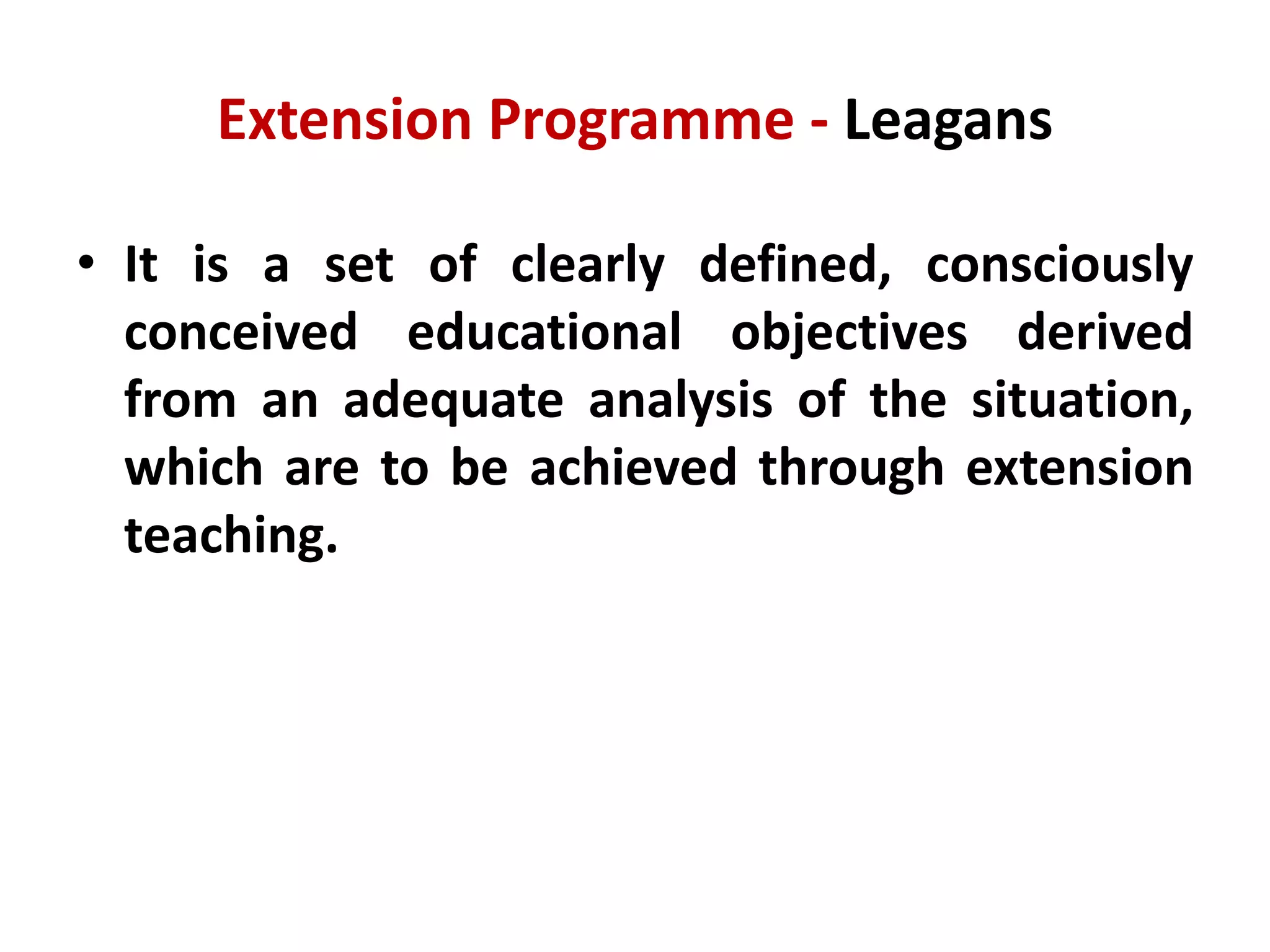 Extension Programme - Leagans

• It is a set of clearly defined, consciously conceived educational objectives derived from an adequate analysis of the situation, which are to be achieved through extension teaching.